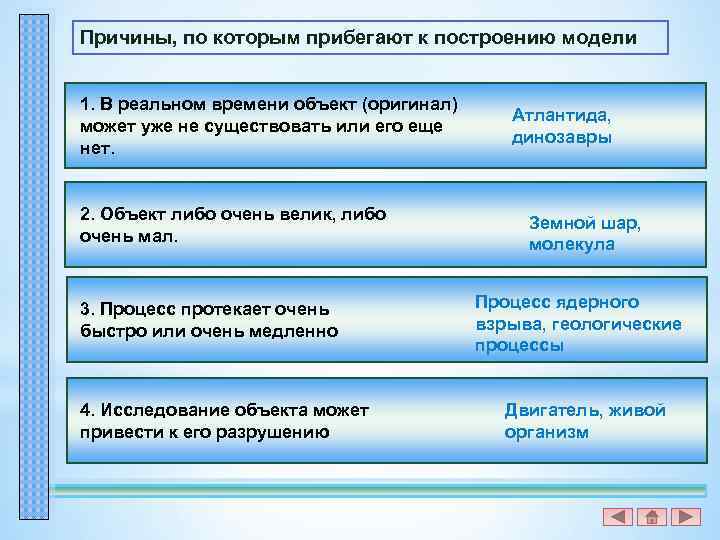 Причины, по которым прибегают к построению модели

1. В реальном времени объект (оригинал) может уже не существовать или его еще нет.

Атлантида, динозавры

2. Объект либо очень велик, либо очень мал.

Земной шар, молекула

3. Процесс протекает очень быстро или очень медленно

Процесс ядерного взрыва, геологические процессы

4. Исследование объекта может привести к его разрушению

Двигатель, живой организм